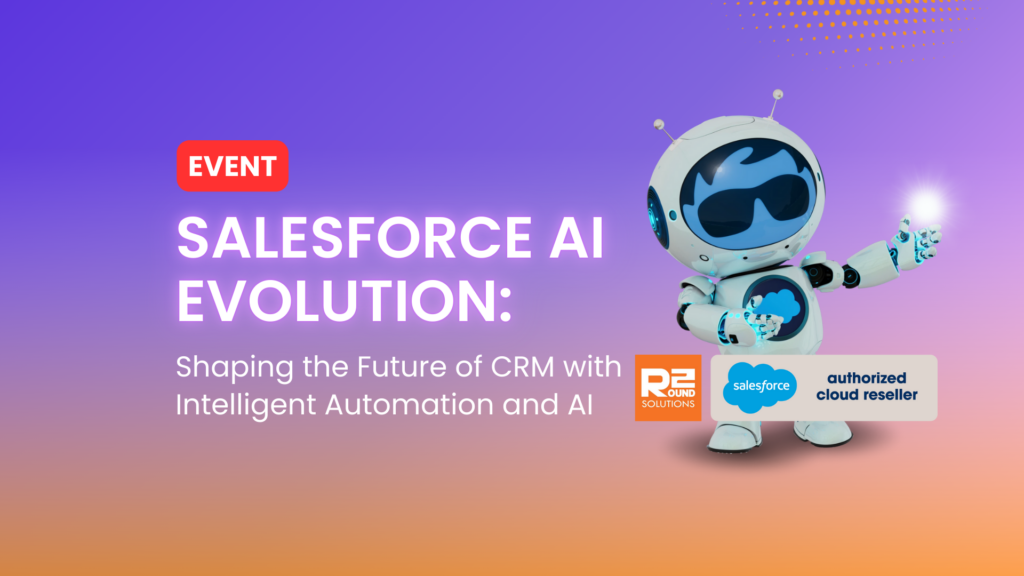 EVENT

SALESFORCE AI EVOLUTION:

Shaping the Future of CRM with Intelligent Automation and AI

R2 ROUND SOLUTIONS

salesforce

authorized cloud reseller